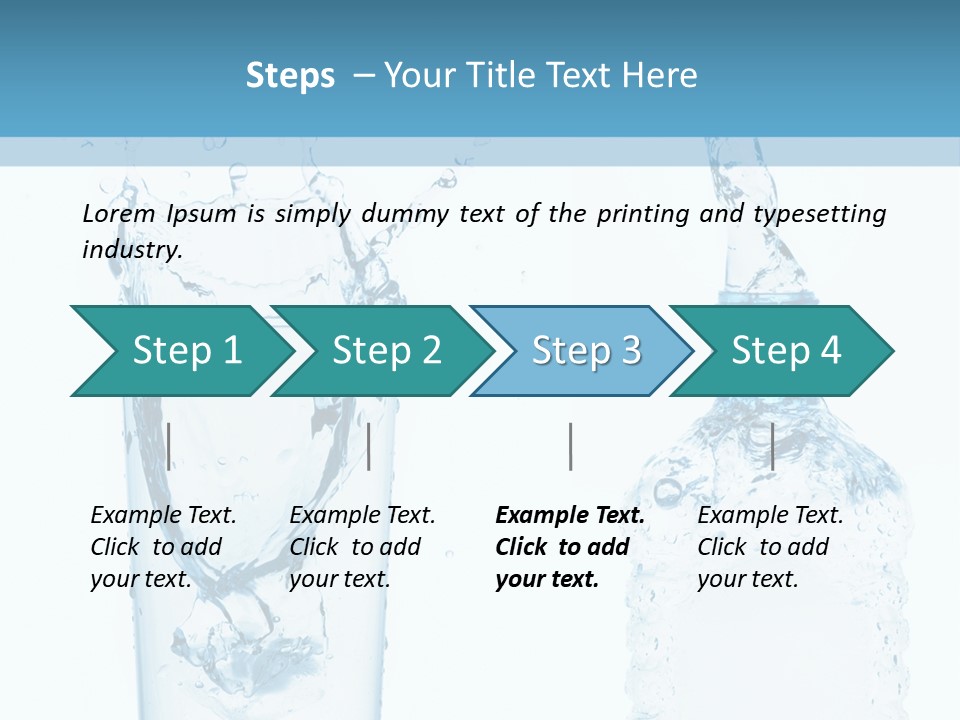 Steps – Your Title Text Here

Lorem Ipsum is simply dummy text of the printing and typesetting industry.

Step 1

Step 2

Step 3

Step 4

Example Text. Click to add your text.

Example Text. Click to add your text.

Example Text. Click to add your text.

Example Text. Click to add your text.